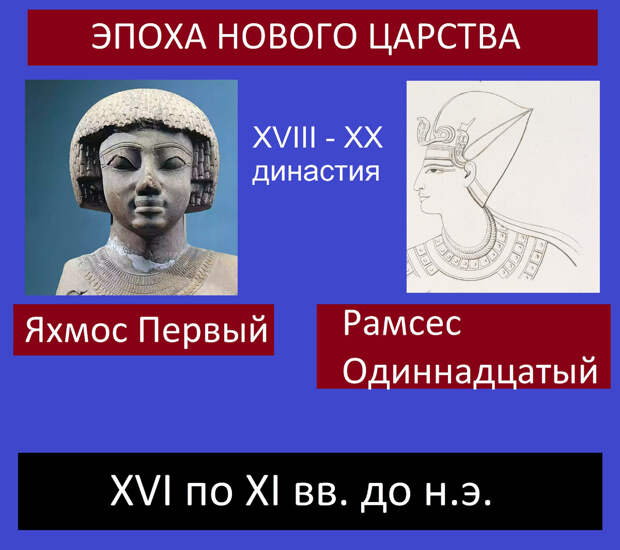 ЭПОХА НОВОГО ЦАРСТВА

XVIII - XX династия

Яхмос Первый

Рамсес Одиннадцатый

XVI по XI вв. до н.э.